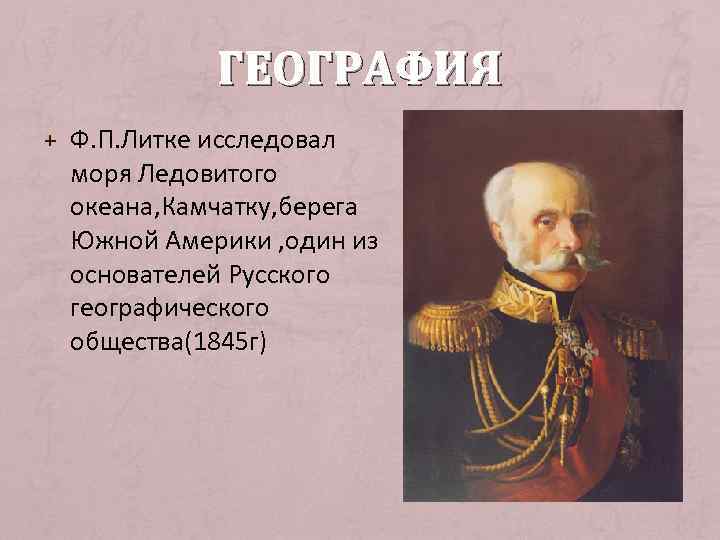 ГЕОГРАФИЯ

+ Ф.П.Литке исследовал моря Ледовитого океана,Камчатку,берега Южной Америки ,один из основателей Русского географического общества(1845г)